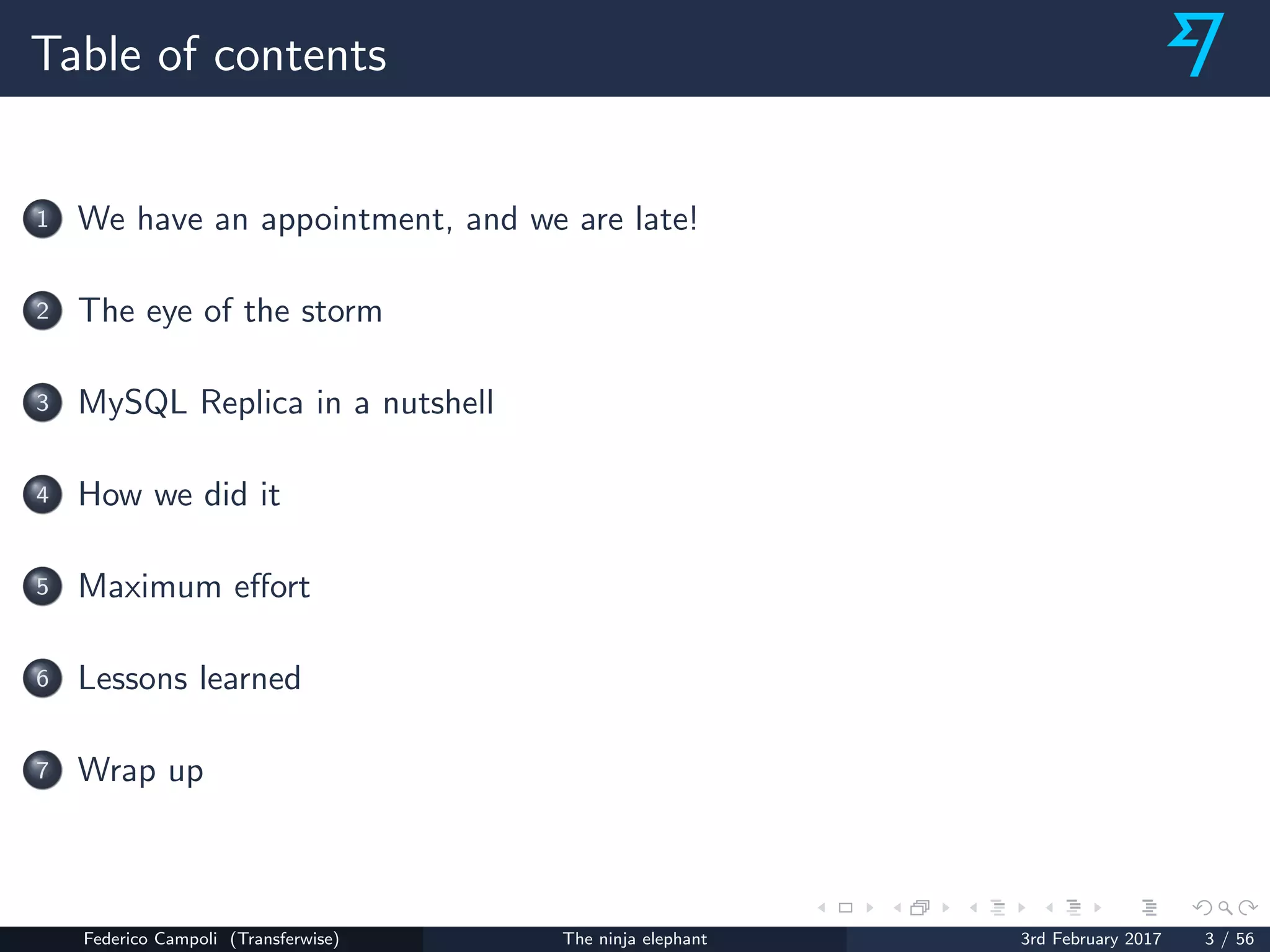 Table of contents

1 We have an appointment, and we are late!

2 The eye of the storm

3 MySQL Replica in a nutshell

4 How we did it

5 Maximum effort

6 Lessons learned

7 Wrap up

Federico Campoli (Transferwise) The ninja elephant 3rd February 2017 3 / 56